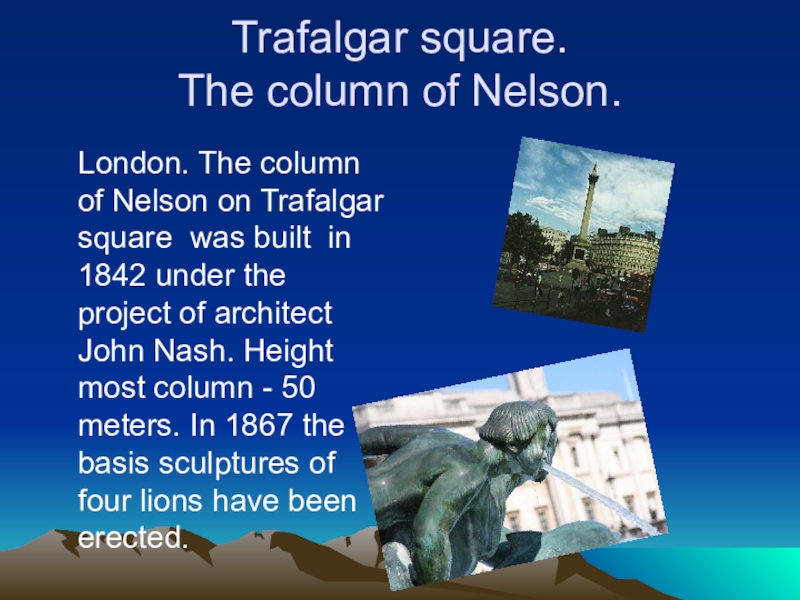 Trafalgar square.
The column of Nelson.

London. The column of Nelson on Trafalgar square was built in 1842 under the project of architect John Nash. Height most column - 50 meters. In 1867 the basis sculptures of four lions have been erected.